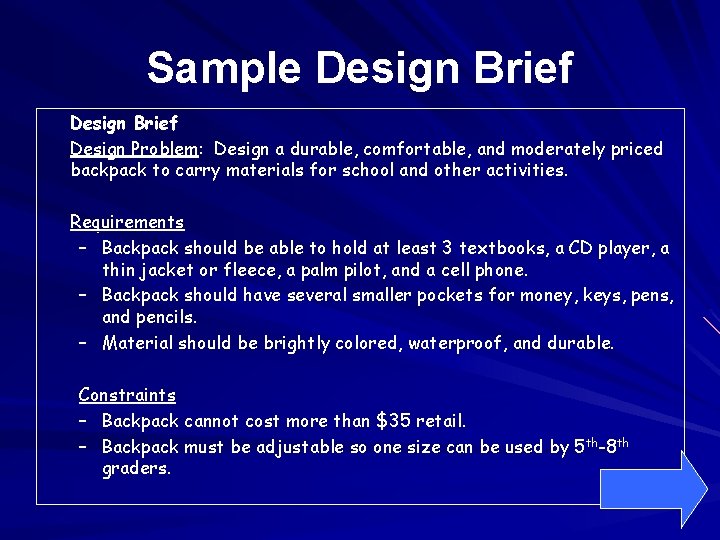 Sample Design Brief

Design Brief

Design Problem: Design a durable, comfortable, and moderately priced backpack to carry materials for school and other activities.

Requirements

- Backpack should be able to hold at least 3 textbooks, a CD player, a thin jacket or fleece, a palm pilot, and a cell phone.
- Backpack should have several smaller pockets for money, keys, pens, and pencils.
- Material should be brightly colored, waterproof, and durable.

Constraints

- Backpack cannot cost more than $35 retail.
- Backpack must be adjustable so one size can be used by 5th-8th graders.